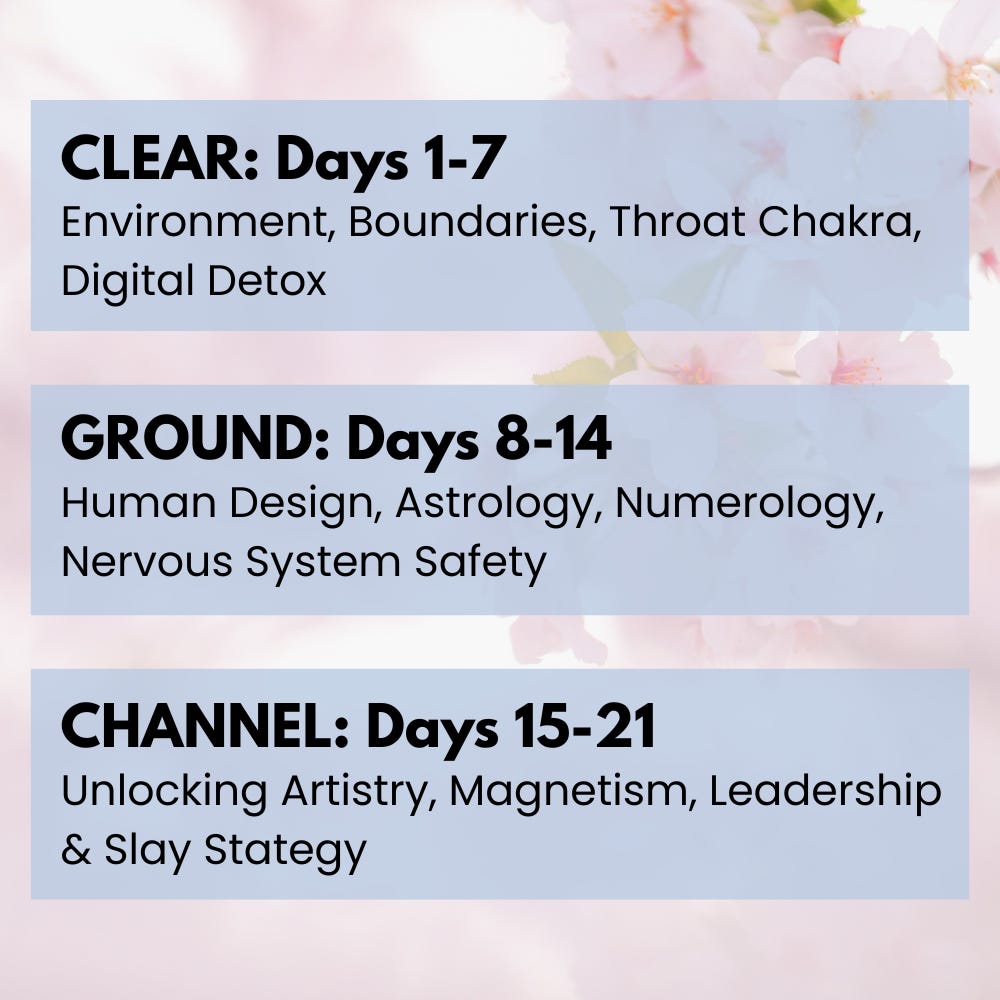 CLEAR: Days 1-7
Environment, Boundaries, Throat Chakra, Digital Detox

GROUND: Days 8-14
Human Design, Astrology, Numerology, Nervous System Safety

CHANNEL: Days 15-21
Unlocking Artistry, Magnetism, Leadership & Slay Stategy